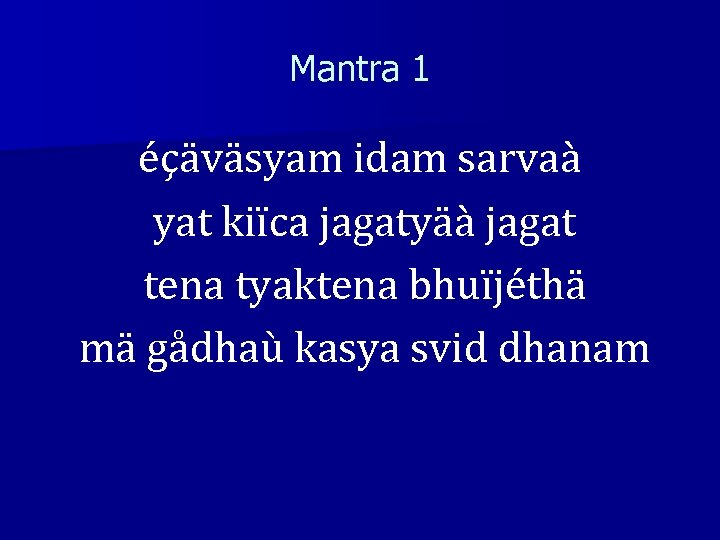 Mantra 1

éçäväsyam idam sarvaà
yat kiïca jagatyäà jagat
tena tyaktena bhuïjéthä
mä gådhaù kasya svid dhanam